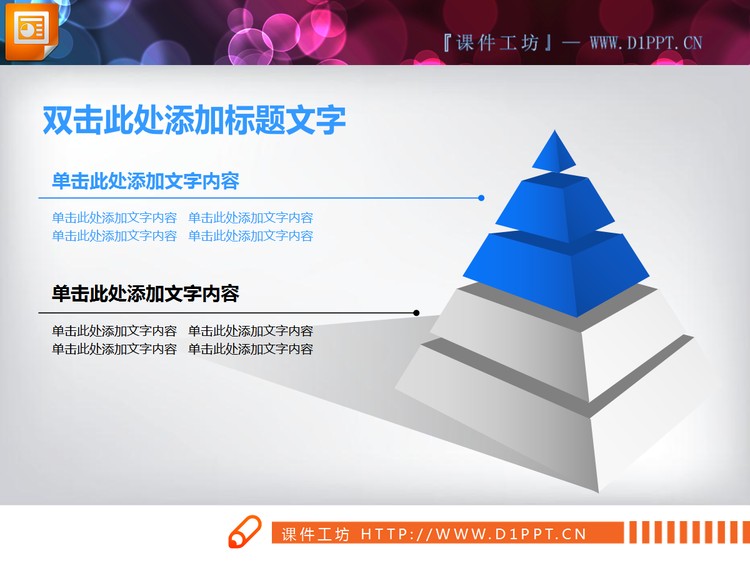 『课件工坊』— WWW.D1PPT.CN

双击此处添加标题文字

单击此处添加文字内容

单击此处添加文字内容 单击此处添加文字内容
单击此处添加文字内容 单击此处添加文字内容

单击此处添加文字内容

单击此处添加文字内容 单击此处添加文字内容
单击此处添加文字内容 单击此处添加文字内容

课件工坊 HTTP://WWW.D1PPT.CN